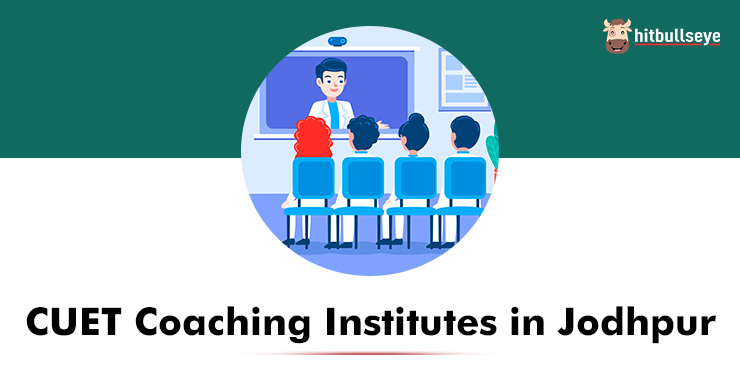 hitbullseye

CUET Coaching Institutes in Jodhpur